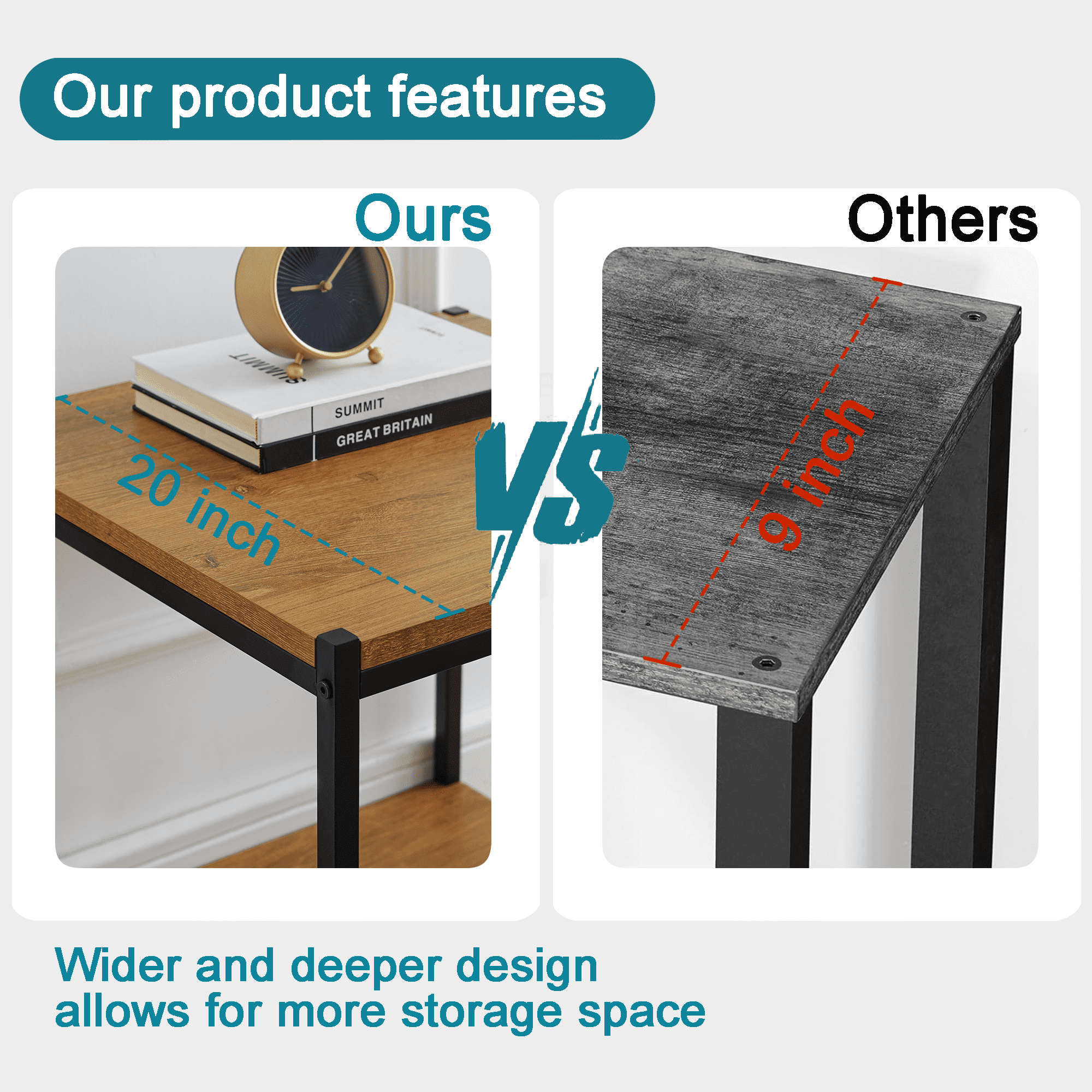 Our product features

Ours

SUMMIT

SUMMIT
GREAT BRITAIN

20 inch

VS

Others

9 inch

Wider and deeper design allows for more storage space